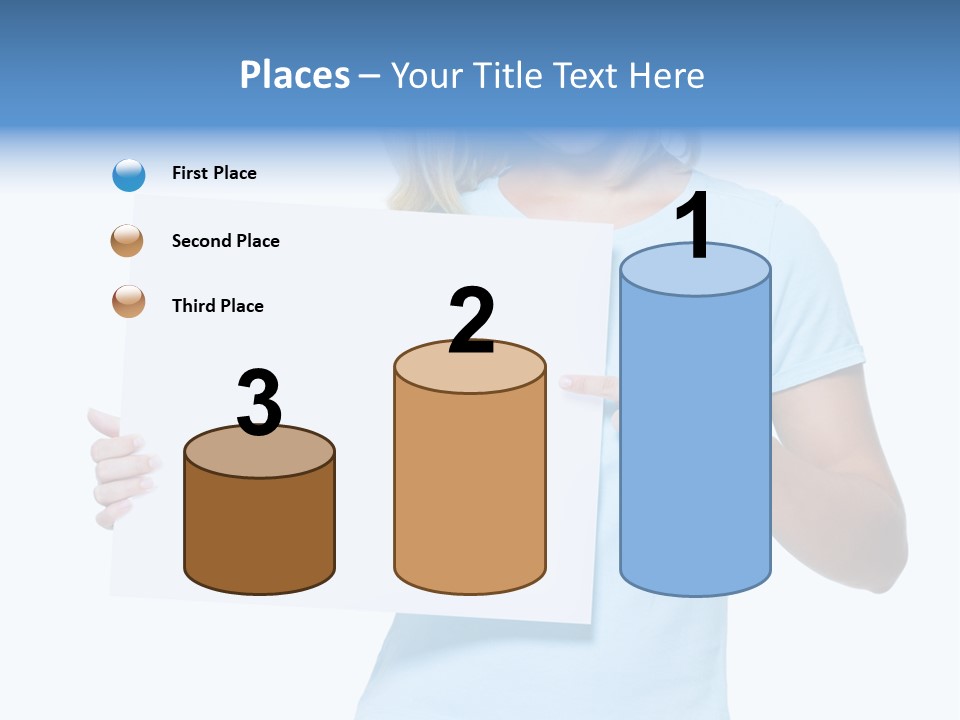 Places – Your Title Text Here

First Place

Second Place

Third Place

3

2

1